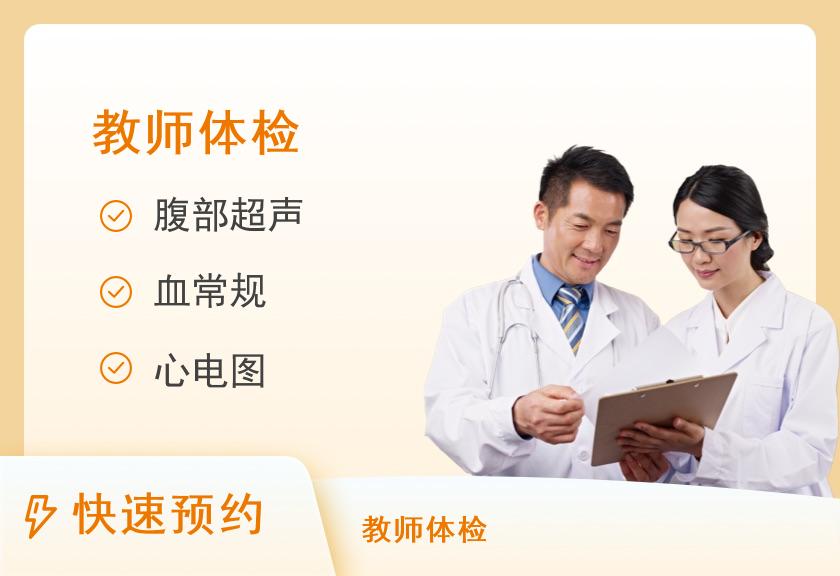 教师体检

腹部超声

血常规

心电图

快速预约

教师体检